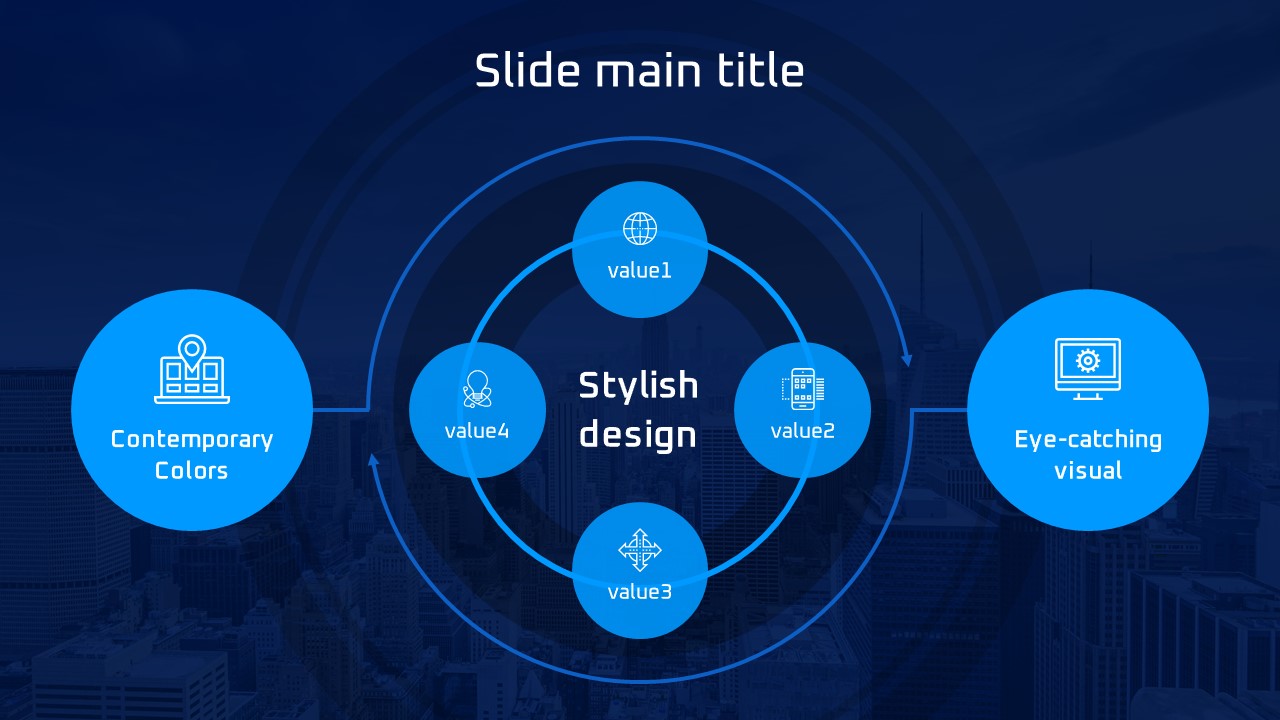 Slide main title

Contemporary Colors

value1

value4

Stylish design

value2

value3

Eye-catching visual